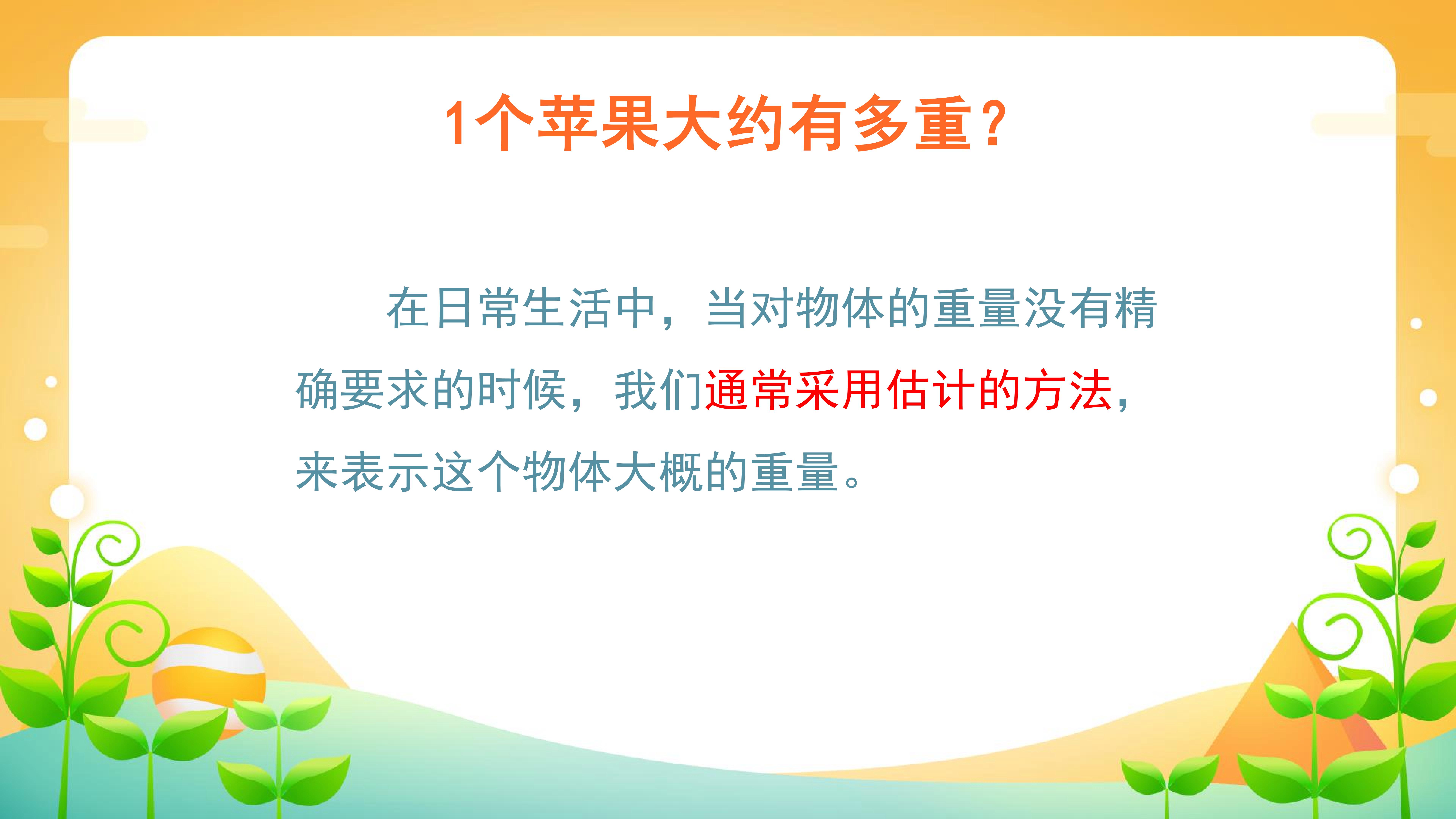 1个苹果大约有多重?

在日常生活中，当对物体的重量没有精确要求的时候，我们通常采用估计的方法，来表示这个物体大概的重量。